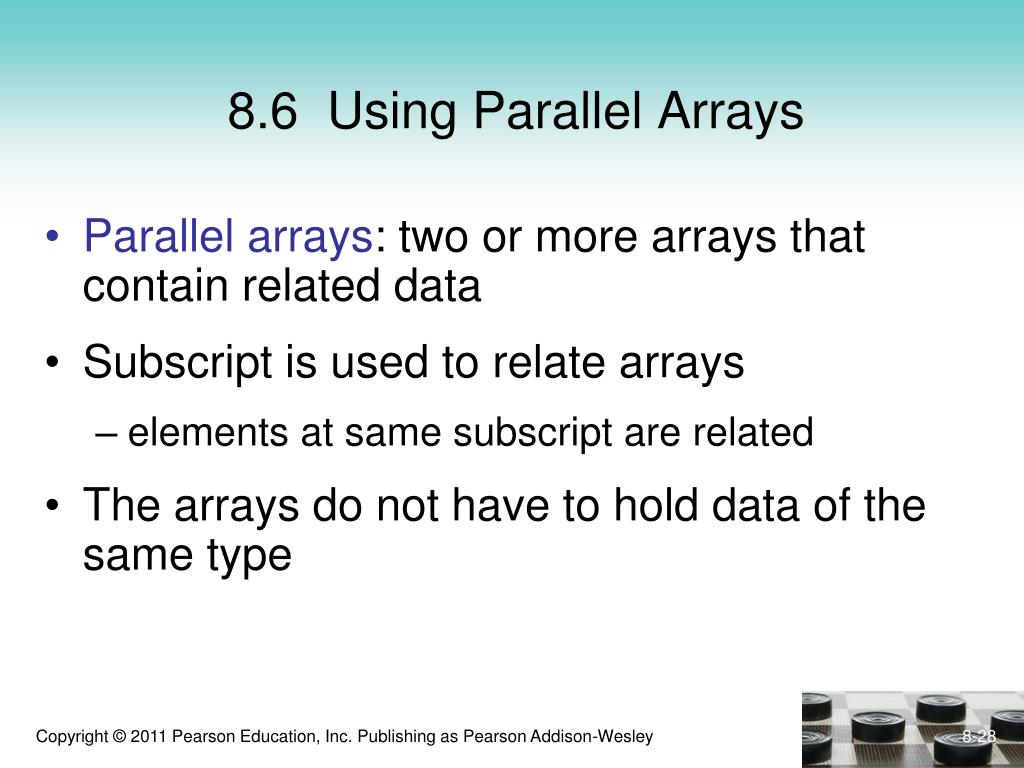 8.6 Using Parallel Arrays

• Parallel arrays: two or more arrays that contain related data

• Subscript is used to relate arrays

– elements at same subscript are related

• The arrays do not have to hold data of the same type

Copyright © 2011 Pearson Education, Inc. Publishing as Pearson Addison-Wesley

8-28